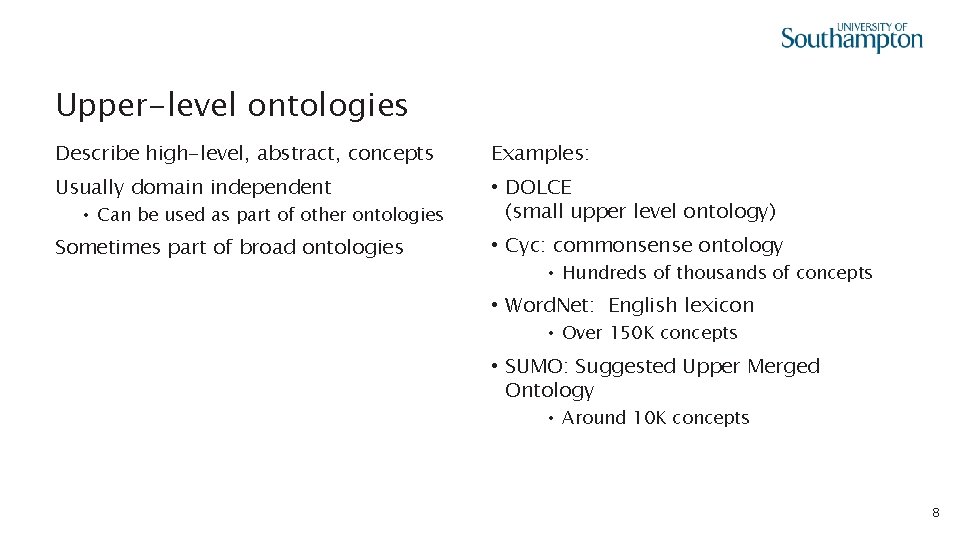 UNIVERSITY OF
Southampton

Upper-level ontologies

Describe high-level, abstract, concepts

Usually domain independent

• Can be used as part of other ontologies

Sometimes part of broad ontologies

Examples:

• DOLCE (small upper level ontology)

• Cyc: commonsense ontology

• Hundreds of thousands of concepts

• WordNet: English lexicon

• Over 150K concepts

• SUMO: Suggested Upper Merged Ontology

• Around 10K concepts

8